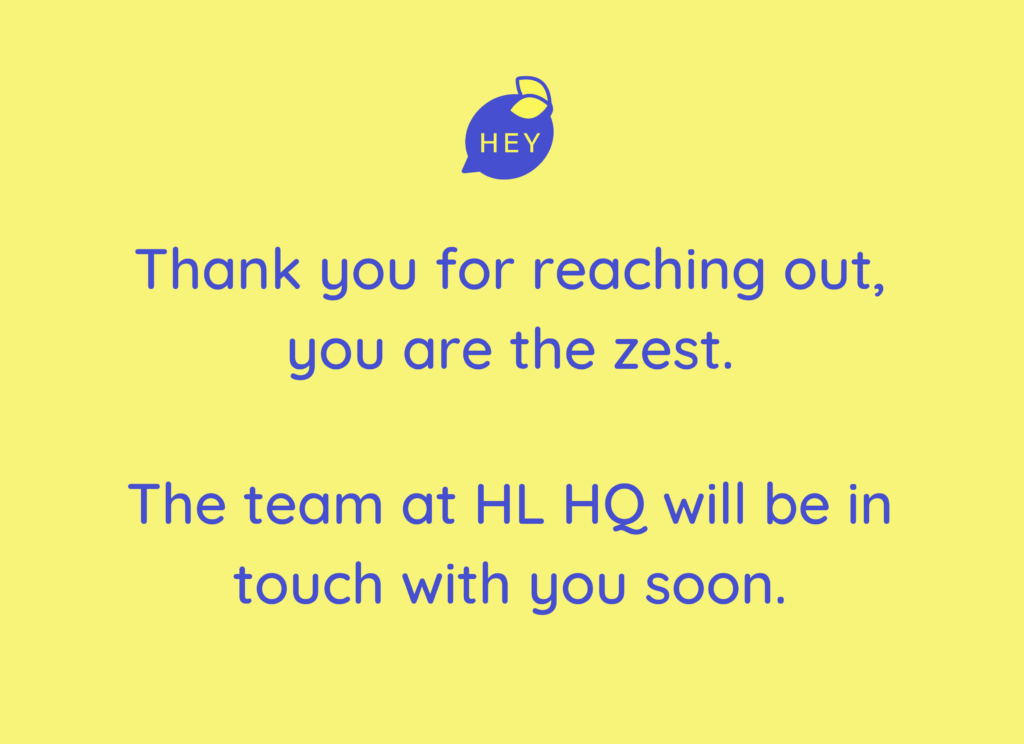 HEY

Thank you for reaching out, you are the zest.

The team at HL HQ will be in touch with you soon.